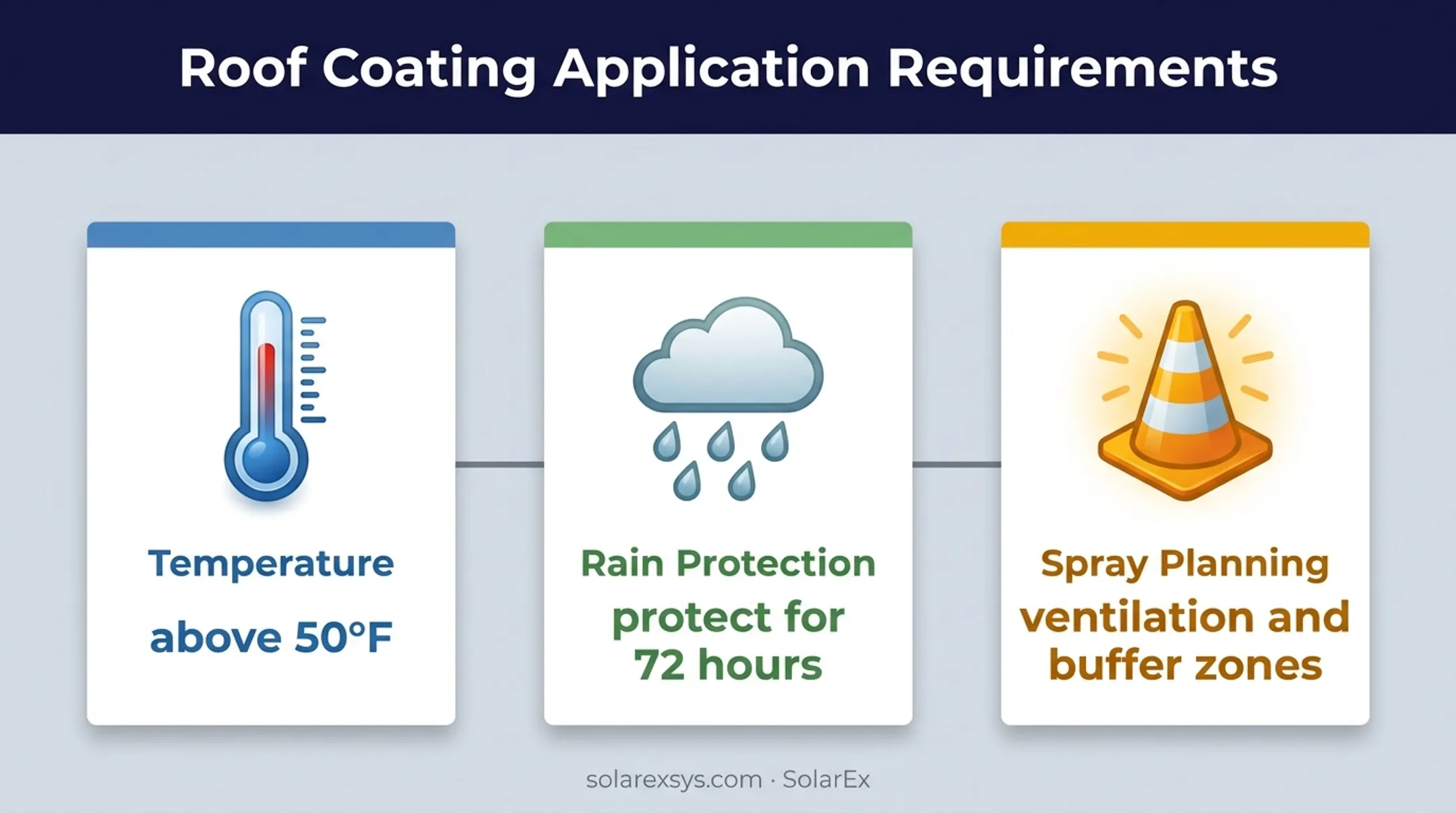 Roof Coating Application Requirements

Temperature

above 50°F

Rain Protection

protect for 72 hours

Spray Planning

ventilation and buffer zones

solarexsys.com · SolarEx